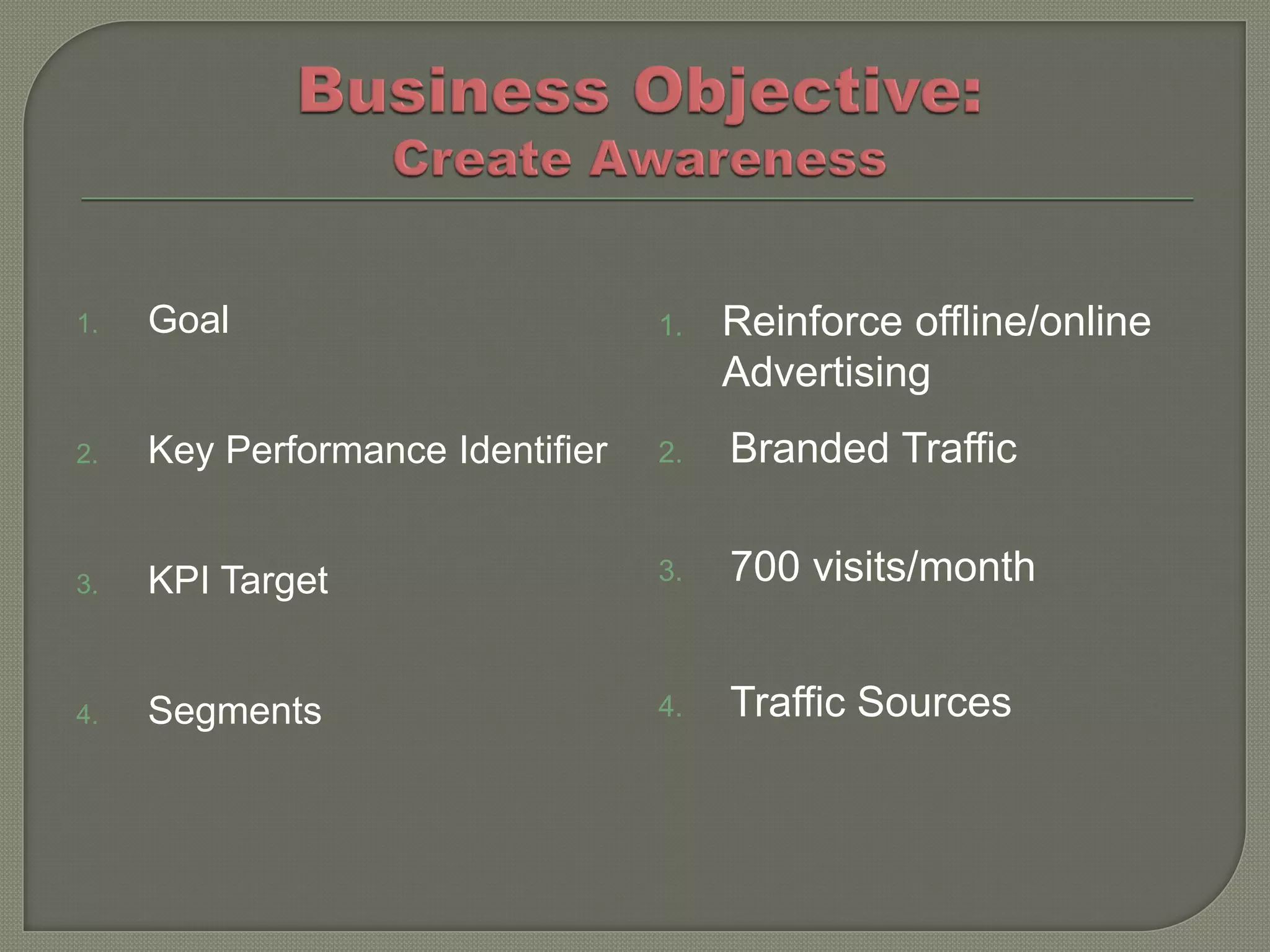 Business Objective:
Create Awareness

1. Goal
2. Key Performance Identifier
3. KPI Target
4. Segments

1. Reinforce offline/online Advertising
2. Branded Traffic
3. 700 visits/month
4. Traffic Sources